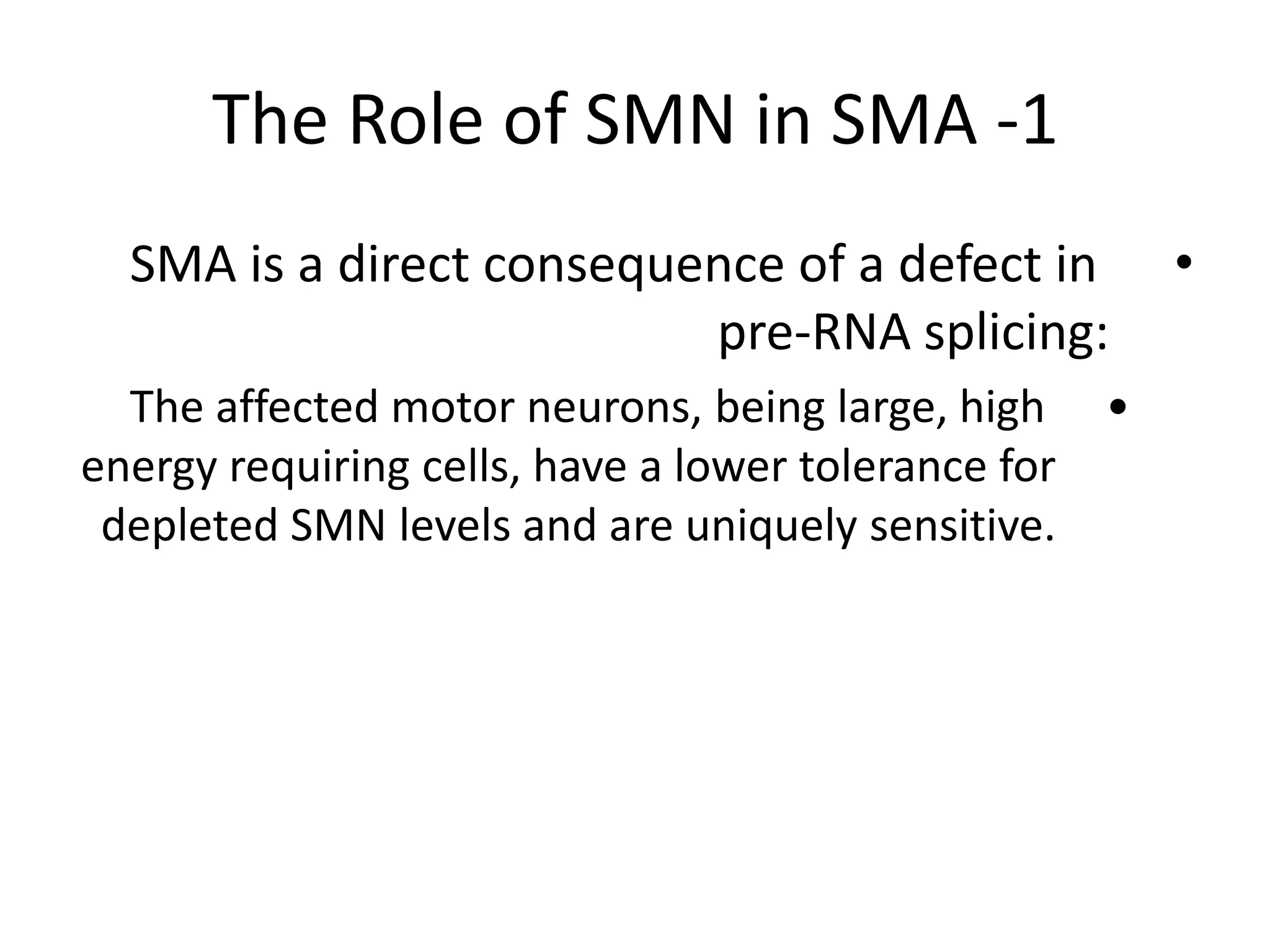 The Role of SMN in SMA -1

• SMA is a direct consequence of a defect in pre-RNA splicing:

• The affected motor neurons, being large, high energy requiring cells, have a lower tolerance for depleted SMN levels and are uniquely sensitive.